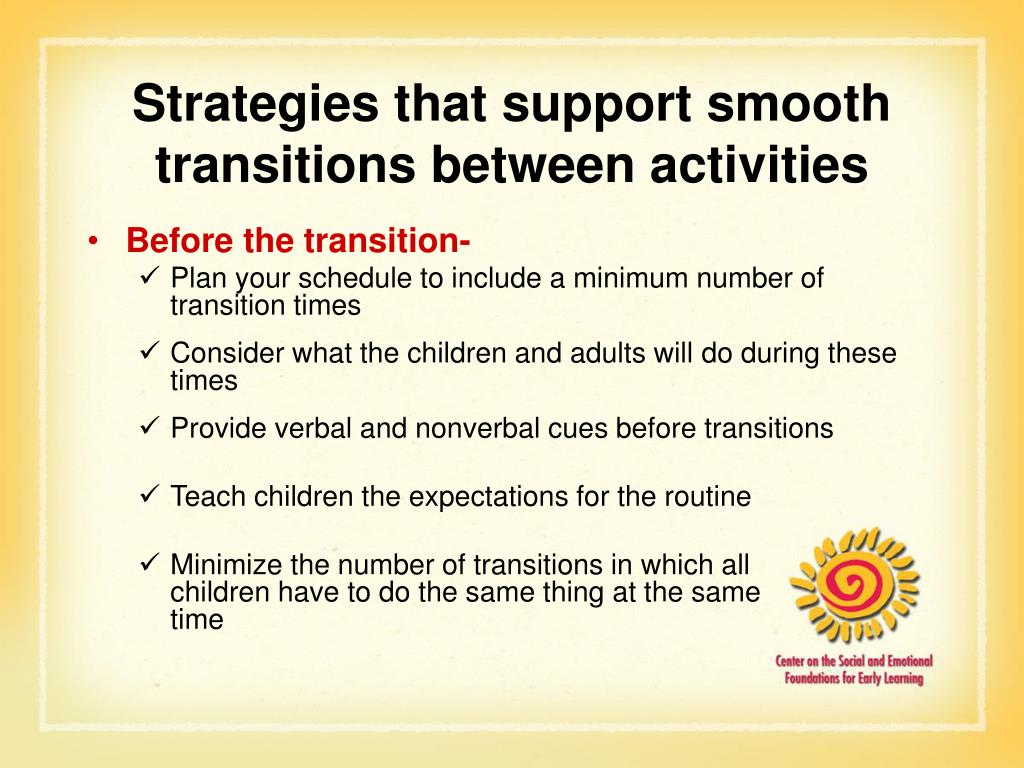 Strategies that support smooth transitions between activities

• Before the transition-
✓ Plan your schedule to include a minimum number of transition times
✓ Consider what the children and adults will do during these times
✓ Provide verbal and nonverbal cues before transitions
✓ Teach children the expectations for the routine
✓ Minimize the number of transitions in which all children have to do the same thing at the same time

Center on the Social and Emotional Foundations for Early Learning